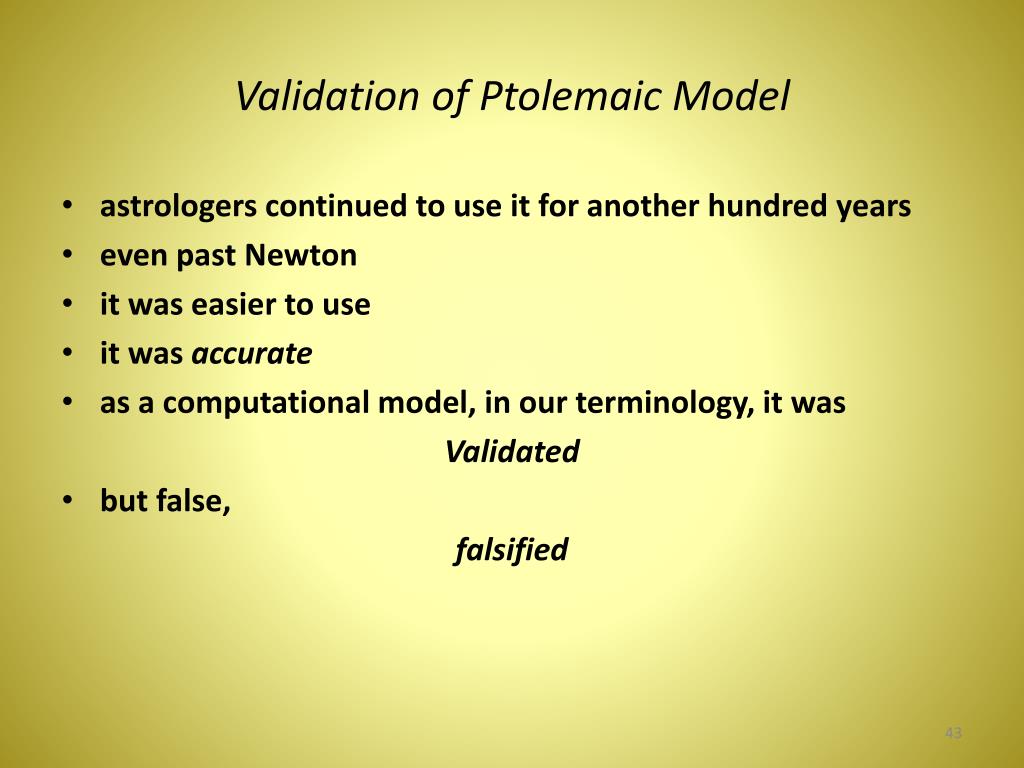 Validation of Ptolemaic Model

• astrologers continued to use it for another hundred years
• even past Newton
• it was easier to use
• it was accurate
• as a computational model, in our terminology, it was

Validated

• but false,

falsified

43